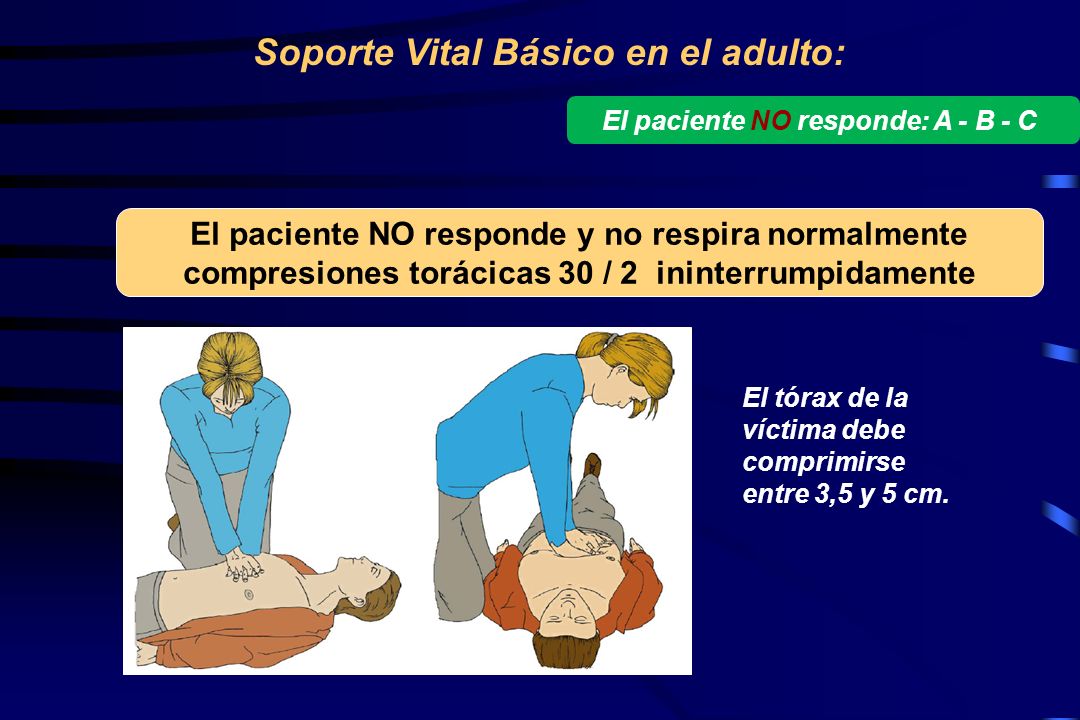 Soporte Vital Básico en el adulto:

El paciente NO responde: A - B - C

El paciente NO responde y no respira normalmente compresiones torácicas 30 / 2 ininterrumpidamente

El tórax de la víctima debe comprimirse entre 3,5 y 5 cm.